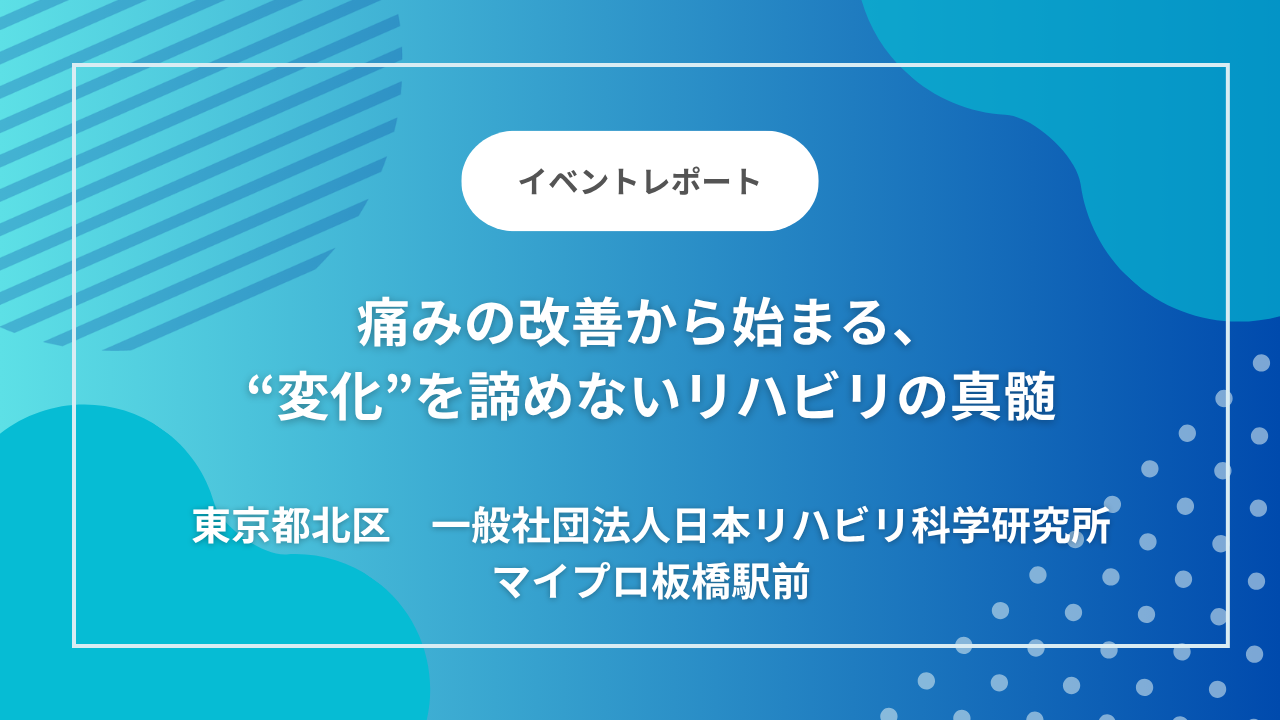 イベントレポート

痛みの改善から始まる、
“変化”を諦めないリハビリの真髄

東京都北区　一般社団法人日本リハビリ科学研究所
マイプロ板橋駅前